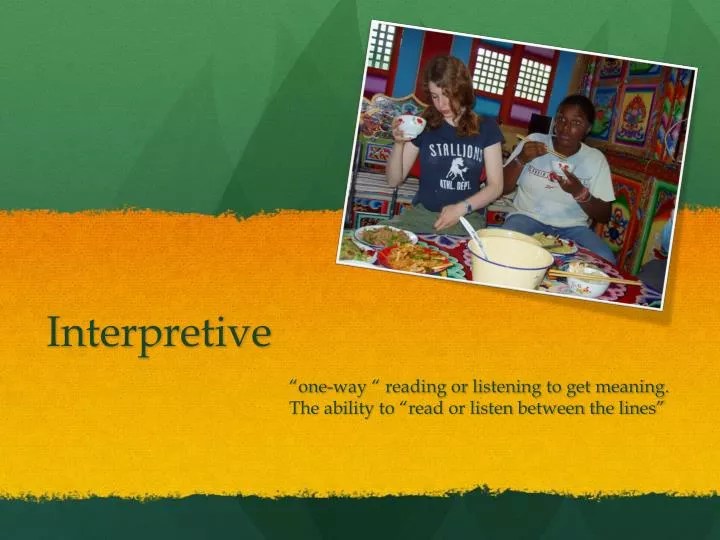 STALLIONS
ATHL. DEPT.

Interpretive

“one-way “ reading or listening to get meaning. The ability to “read or listen between the lines”